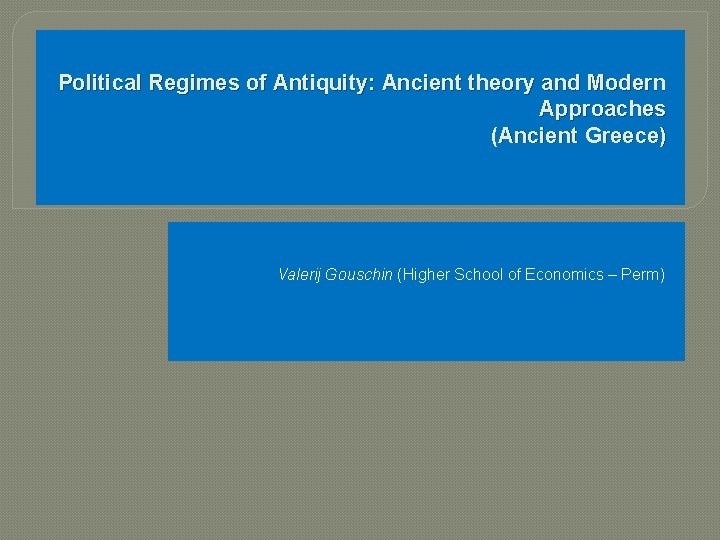 Political Regimes of Antiquity: Ancient theory and Modern Approaches
(Ancient Greece)

Valerij Gouschin (Higher School of Economics – Perm)